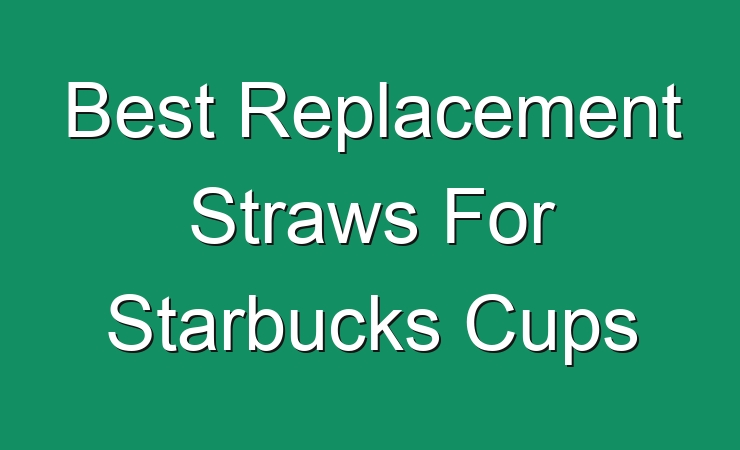 Best Replacement Straws For Starbucks Cups